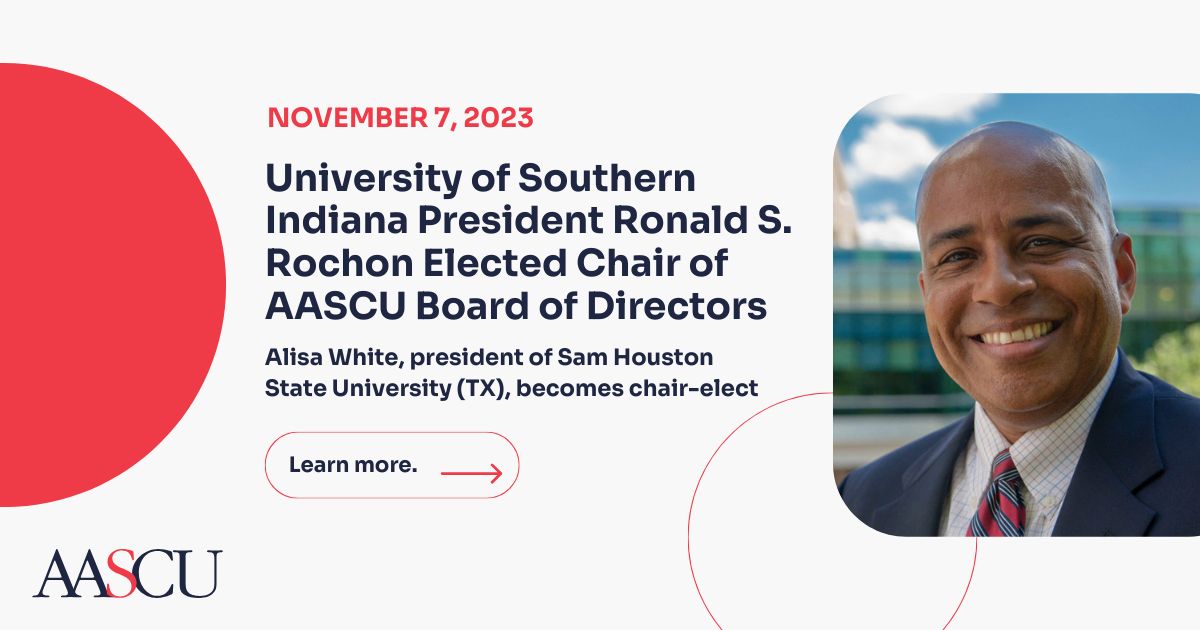 NOVEMBER 7, 2023

University of Southern Indiana President Ronald S. Rochon Elected Chair of AASCU Board of Directors

Alisa White, president of Sam Houston State University (TX), becomes chair-elect

Learn more.

AASCU